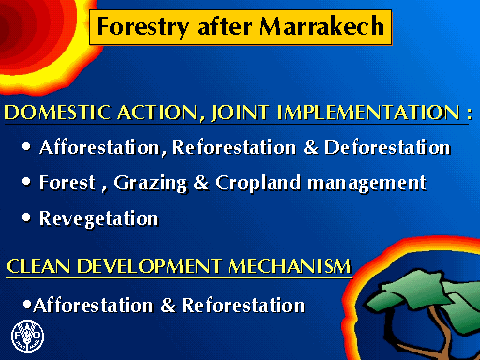 Forestry after Marrakech

DOMESTIC ACTION, JOINT IMPLEMENTATION :

• Afforestation, Reforestation & Deforestation

• Forest , Grazing & Cropland management

• Revegetation

CLEAN DEVELOPMENT MECHANISM

•Afforestation & Reforestation

FAO